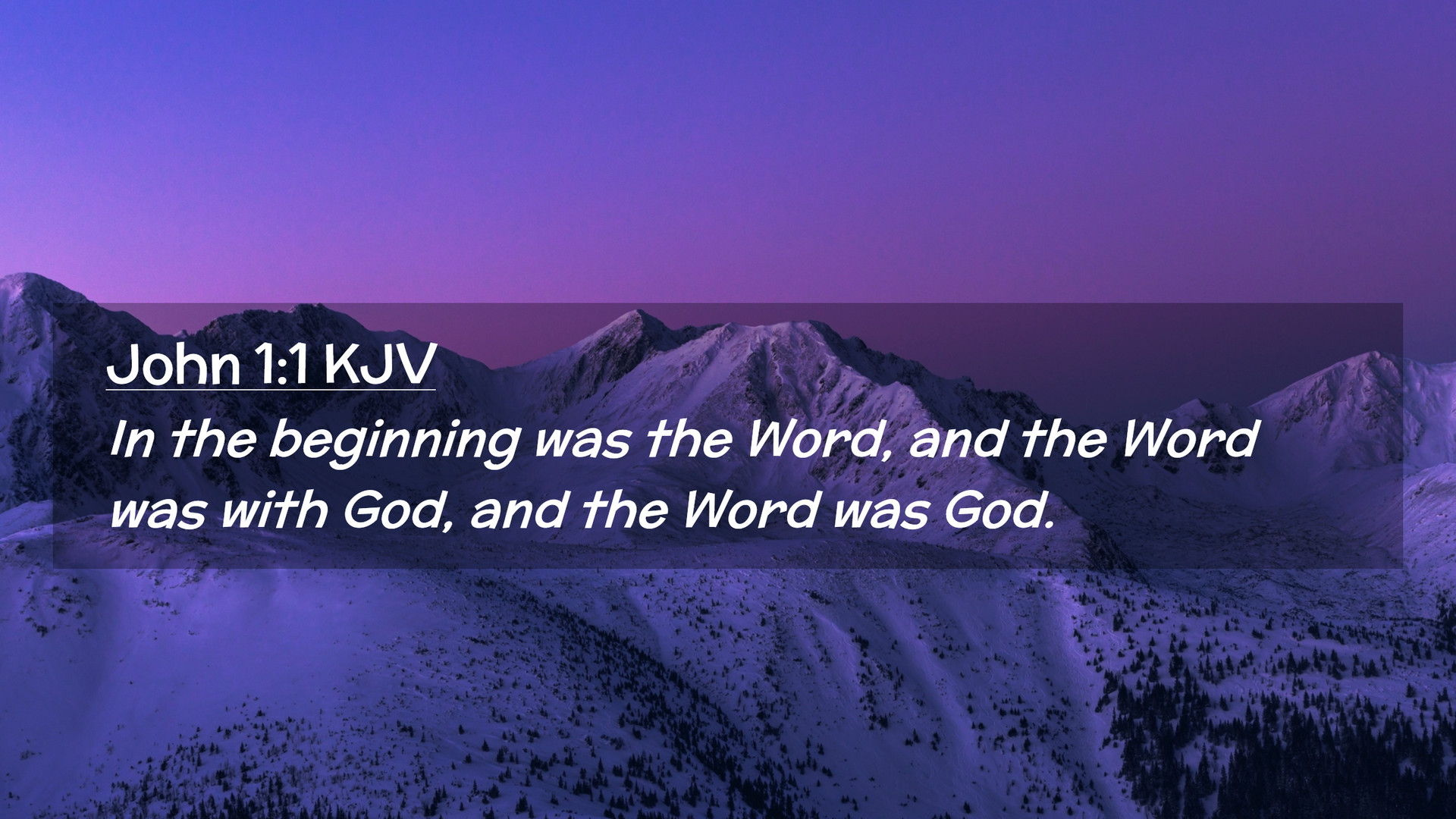 John 1:1 KJV

In the beginning was the Word, and the Word was with God, and the Word was God.